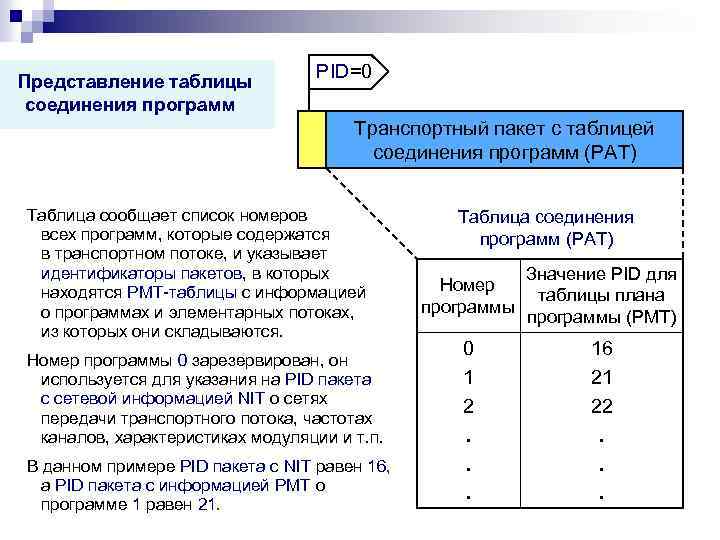 Представление таблицы соединения программ

PID=0

Транспортный пакет с таблицей соединения программ (PAT)

Таблица сообщает список номеров всех программ, которые содержатся в транспортном потоке, и указывает идентификаторы пакетов, в которых находятся PMT-таблицы с информацией о программах и элементарных потоках, из которых они складываются.

Номер программы 0 зарезервирован, он используется для указания на PID пакета с сетевой информацией NIT о сетях передачи транспортного потока, частотах каналов, характеристиках модуляции и т.п.

В данном примере PID пакета с NIT равен 16, а PID пакета с информацией PMT о программе 1 равен 21.

Таблица соединения программ (PAT)

| Номер программы | Значение PID для таблицы плана программы (PMT) |
|---|---|
| 0 | 16 |
| 1 | 21 |
| 2 | 22 |
| . | . |
| . | . |
| . | . |